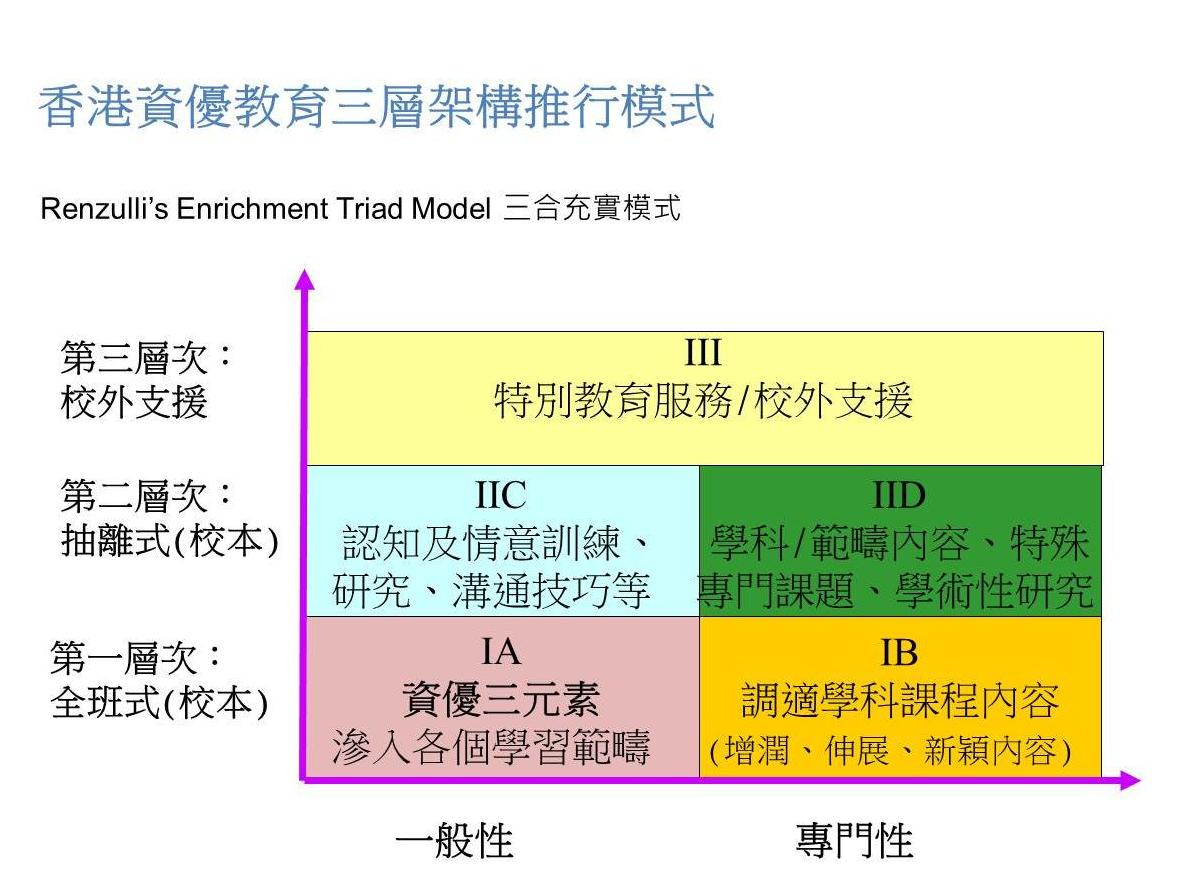 香港資優教育三層架構推行模式

Renzulli's Enrichment Triad Model 三合充實模式

第三層次：
校外支援

III
特別教育服務/校外支援

第二層次：
抽離式(校本)

IIC
認知及情意訓練、研究、溝通技巧等

IID
學科/範疇內容、特殊專門課題、學術性研究

第一層次：
全班式(校本)

IA
資優三元素
滲入各個學習範疇

IB
調適學科課程內容
(增潤、伸展、新穎內容)

一般性

專門性